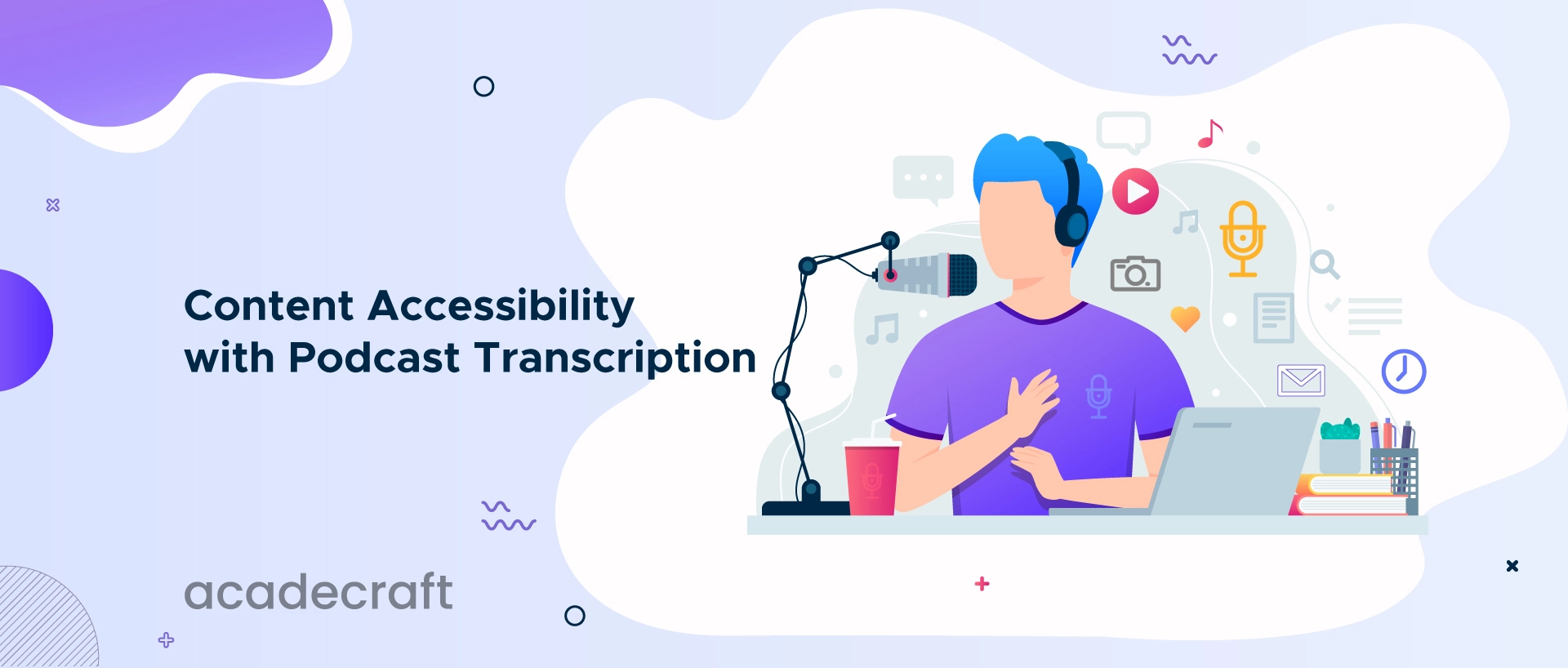 Content Accessibility
with Podcast Transcription

acadecraft